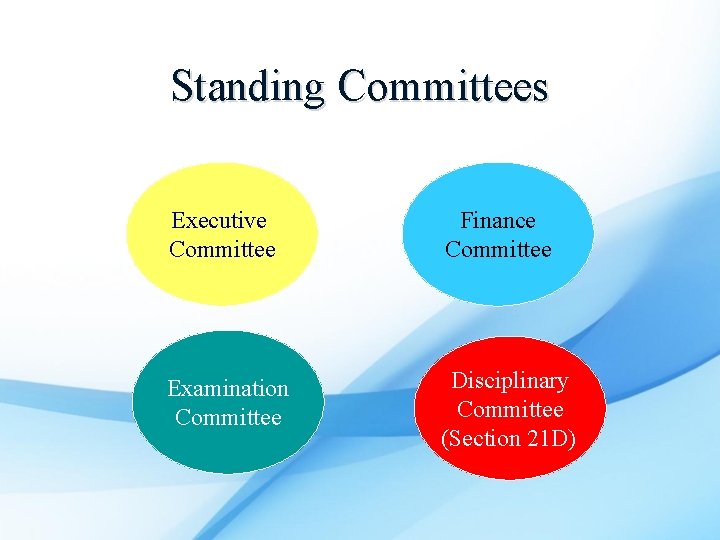 Standing Committees

Executive Committee

Finance Committee

Examination Committee

Disciplinary Committee (Section 21D)